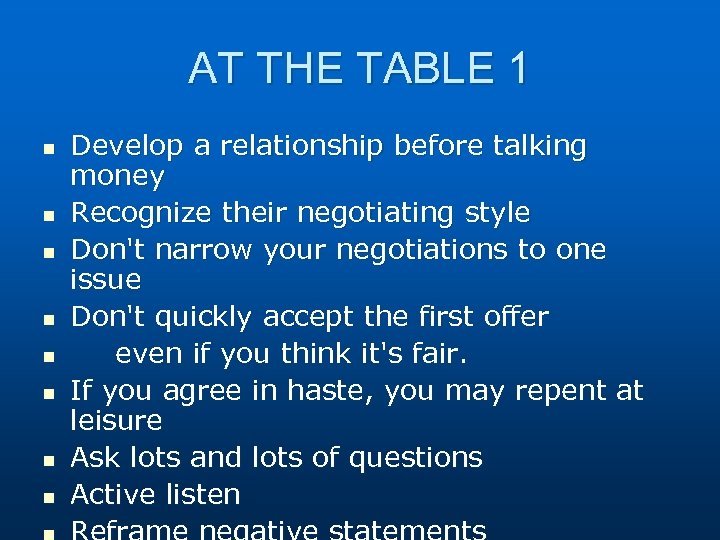 AT THE TABLE 1

- Develop a relationship before talking money
- Recognize their negotiating style
- Don't narrow your negotiations to one issue
- Don't quickly accept the first offer
- even if you think it's fair.
- If you agree in haste, you may repent at leisure
- Ask lots and lots of questions
- Active listen
- Reframe negative statements